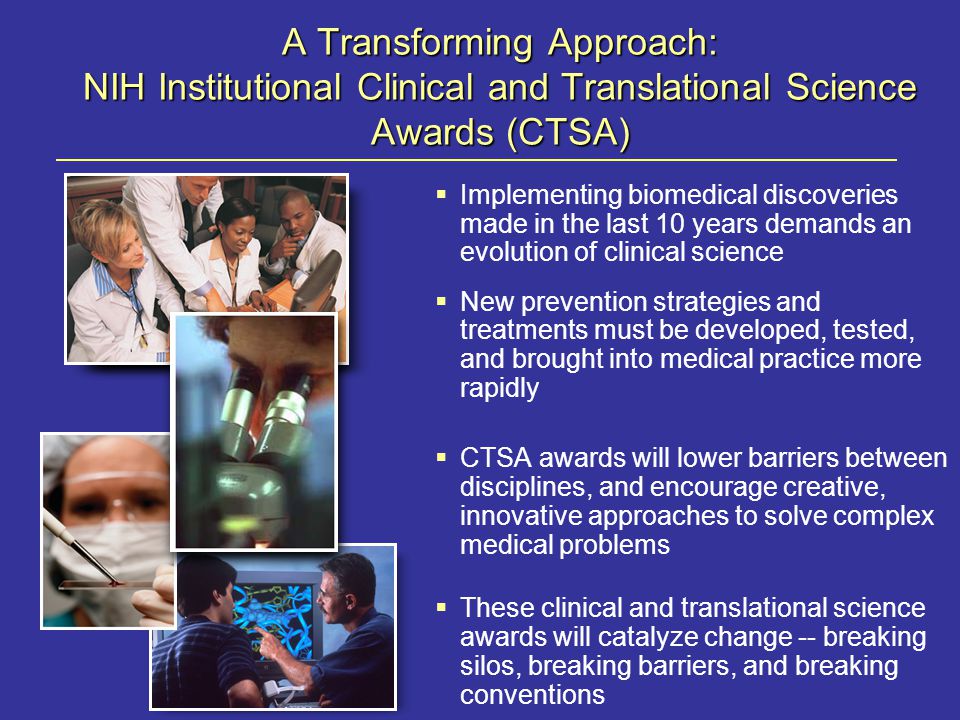 A Transforming Approach:
NIH Institutional Clinical and Translational Science Awards (CTSA)

▪ Implementing biomedical discoveries made in the last 10 years demands an evolution of clinical science

▪ New prevention strategies and treatments must be developed, tested, and brought into medical practice more rapidly

▪ CTSA awards will lower barriers between disciplines, and encourage creative, innovative approaches to solve complex medical problems

▪ These clinical and translational science awards will catalyze change -- breaking silos, breaking barriers, and breaking conventions